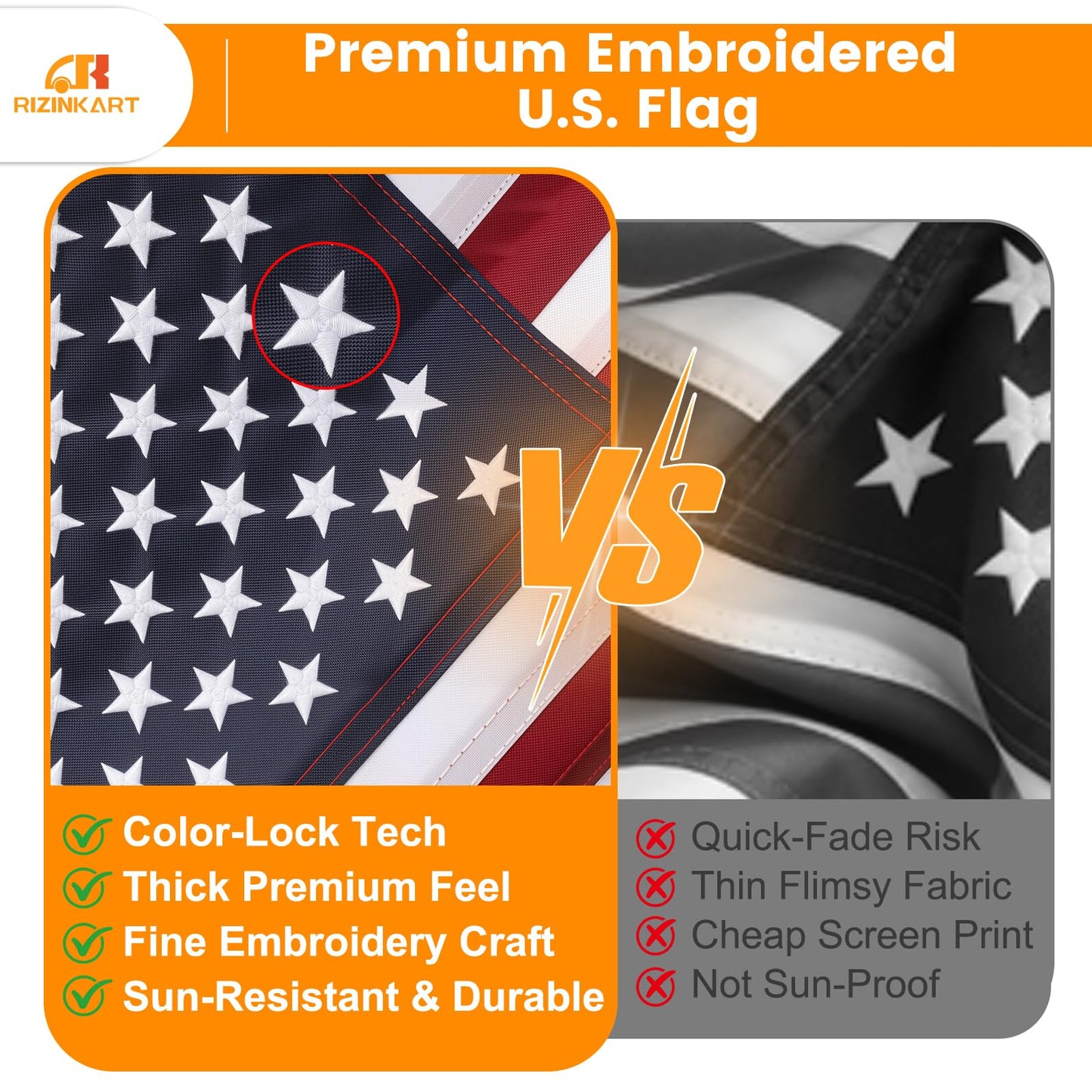 RIZINKART

Premium Embroidered U.S. Flag

VS

Color-Lock Tech
Thick Premium Feel
Fine Embroidery Craft
Sun-Resistant & Durable

Quick-Fade Risk
Thin Flimsy Fabric
Cheap Screen Print
Not Sun-Proof